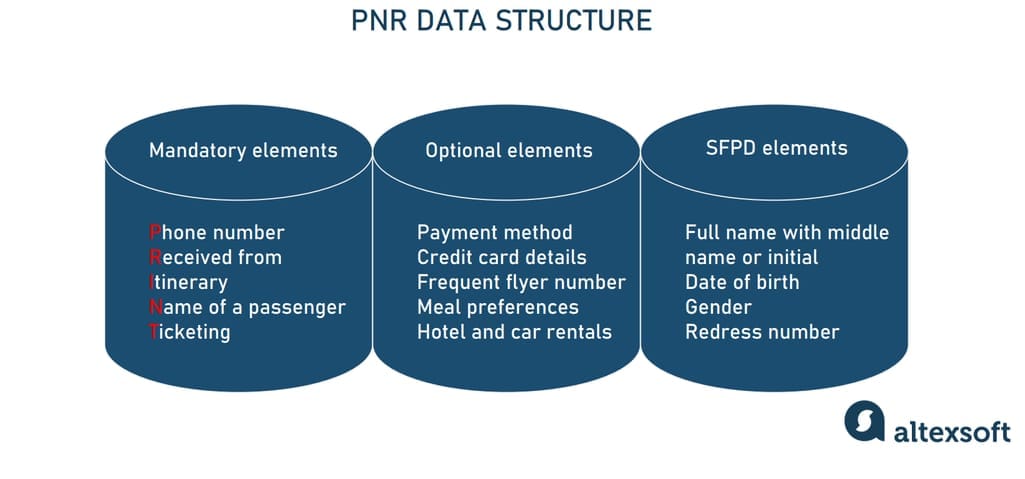 PNR DATA STRUCTURE

Mandatory elements

Phone number
Received from
Itinerary
Name of a passenger
Ticketing

Optional elements

Payment method
Credit card details
Frequent flyer number
Meal preferences
Hotel and car rentals

SFPD elements

Full name with middle name or initial
Date of birth
Gender
Redress number

altexsoft